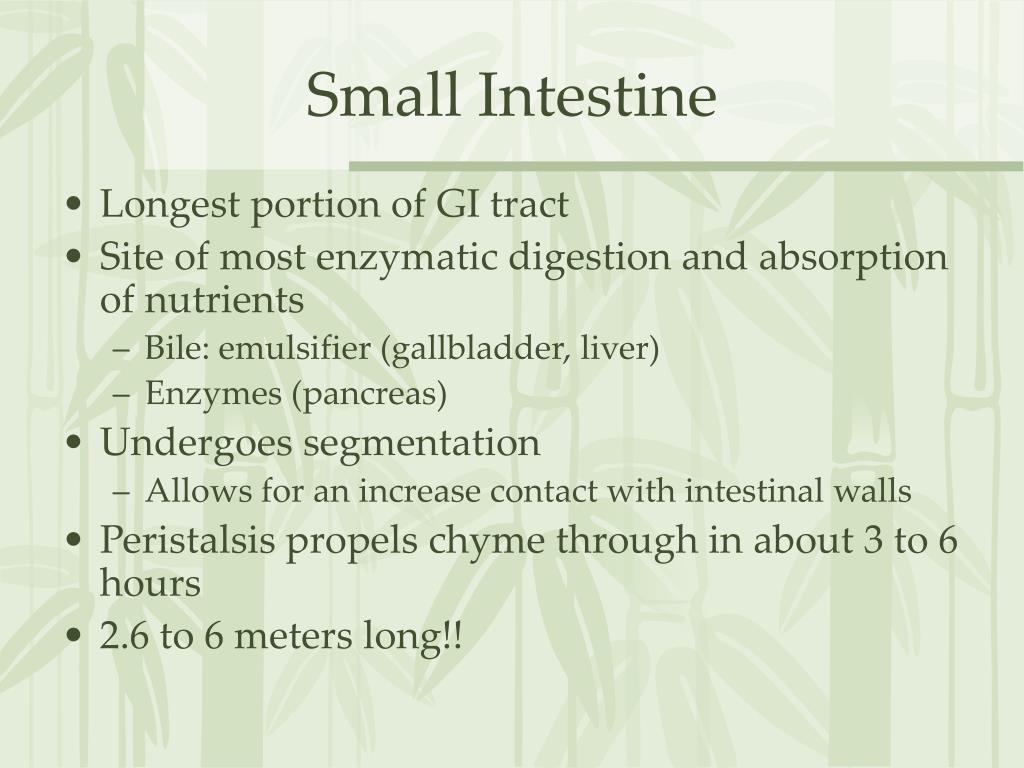 Small Intestine

• Longest portion of GI tract
• Site of most enzymatic digestion and absorption of nutrients
– Bile: emulsifier (gallbladder, liver)
– Enzymes (pancreas)
• Undergoes segmentation
– Allows for an increase contact with intestinal walls
• Peristalsis propels chyme through in about 3 to 6 hours
• 2.6 to 6 meters long!!